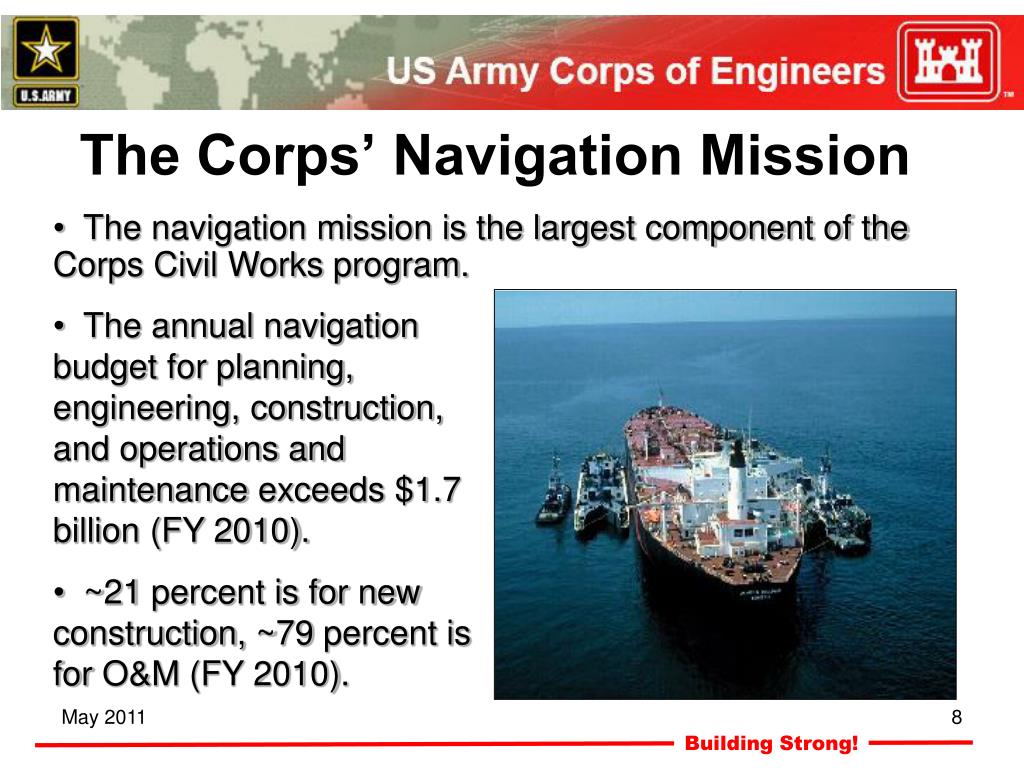 U.S.ARMY

US Army Corps of Engineers

TM

The Corps' Navigation Mission

• The navigation mission is the largest component of the Corps Civil Works program.

• The annual navigation budget for planning, engineering, construction, and operations and maintenance exceeds \$1.7 billion (FY 2010).

• ~21 percent is for new construction, ~79 percent is for O&M (FY 2010).

May 2011

8

Building Strong!